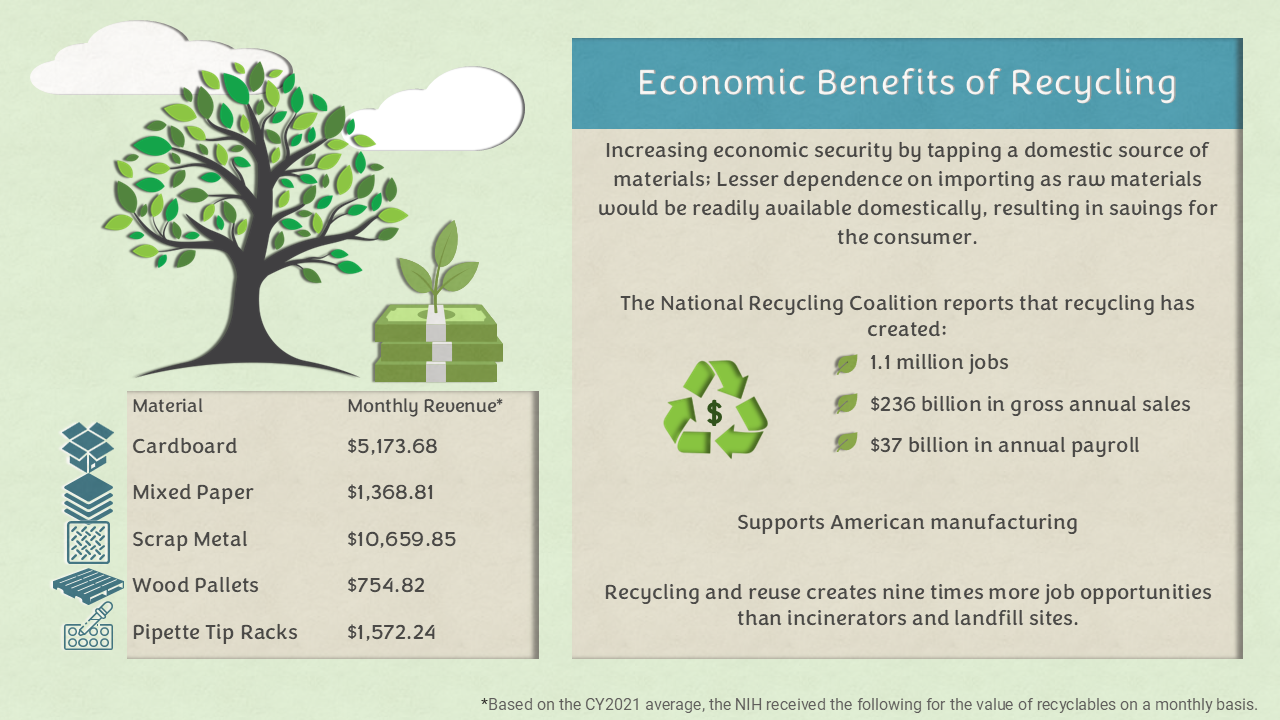 Economic Benefits of Recycling

Increasing economic security by tapping a domestic source of materials; Lesser dependence on importing as raw materials would be readily available domestically, resulting in savings for the consumer.

The National Recycling Coalition reports that recycling has created:

$

1.1 million jobs

$236 billion in gross annual sales

$37 billion in annual payroll

Supports American manufacturing

Recycling and reuse creates nine times more job opportunities than incinerators and landfill sites.

| Material | Monthly Revenue* |
|---|---|
| Cardboard | $5,173.68 |
| Mixed Paper | $1,368.81 |
| Scrap Metal | $10,659.85 |
| Wood Pallets | $754.82 |
| Pipette Tip Racks | $1,572.24 |

*Based on the CY2021 average, the NIH received the following for the value of recyclables on a monthly basis.